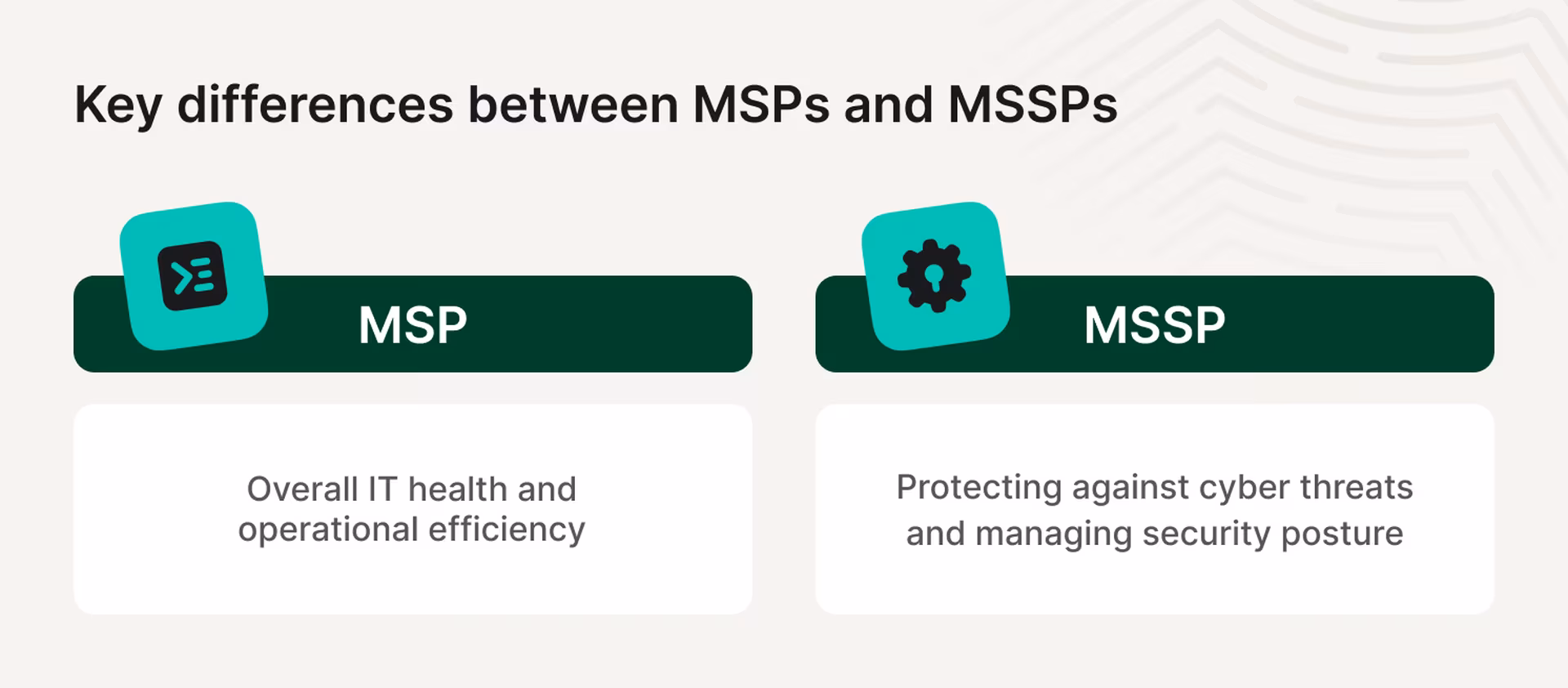 Key differences between MSPs and MSSPs

MSP

Overall IT health and operational efficiency

MSSP

Protecting against cyber threats and managing security posture